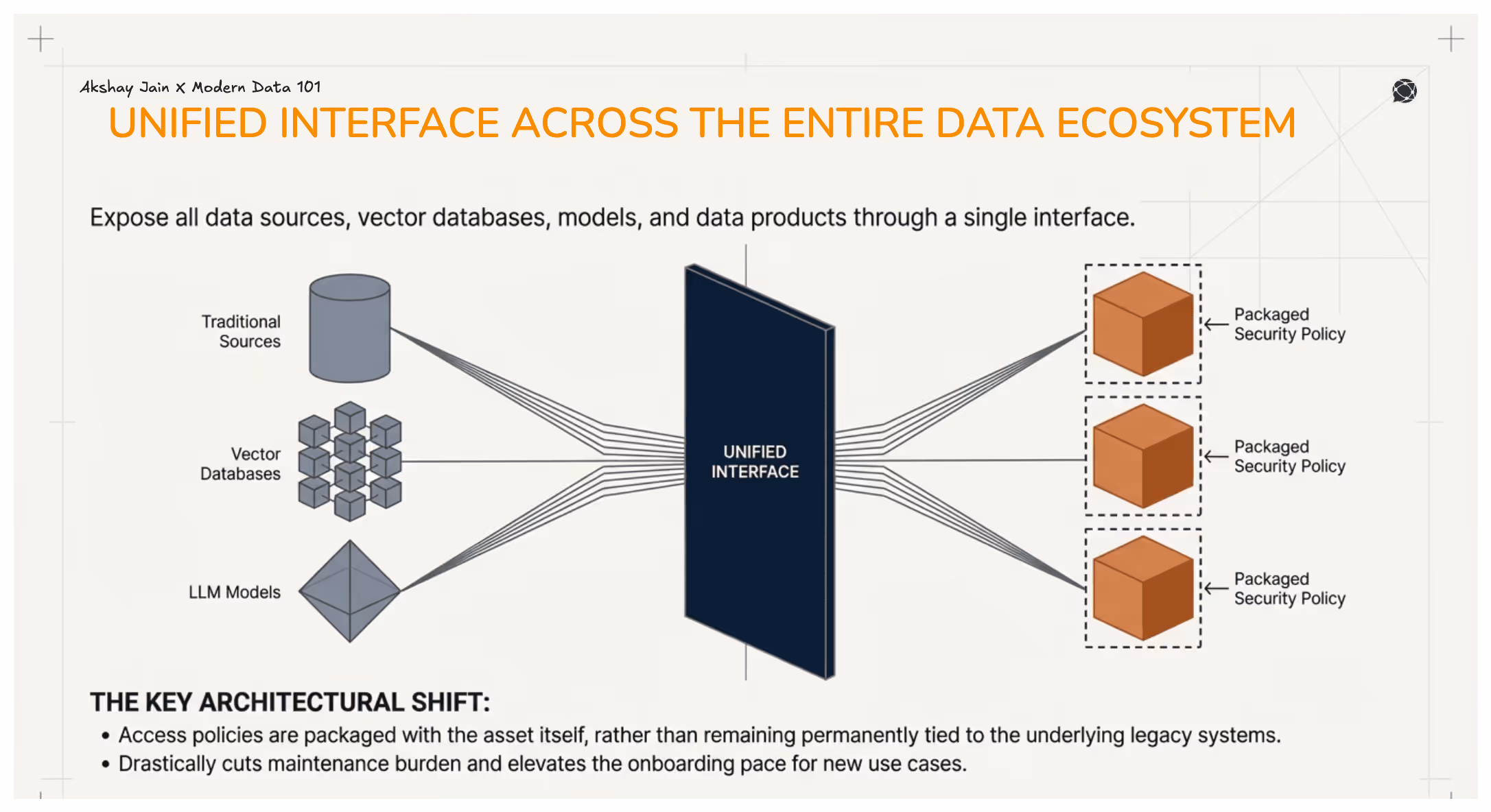 Akshay Jain X Modern Data 101

UNIFIED INTERFACE ACROSS THE ENTIRE DATA ECOSYSTEM

Expose all data sources, vector databases, models, and data products through a single interface.

Traditional Sources

Vector Databases

LLM Models

UNIFIED INTERFACE

Packaged Security Policy

Packaged Security Policy

Packaged Security Policy

THE KEY ARCHITECTURAL SHIFT:

• Access policies are packaged with the asset itself, rather than remaining permanently tied to the underlying legacy systems.
• Drastically cuts maintenance burden and elevates the onboarding pace for new use cases.